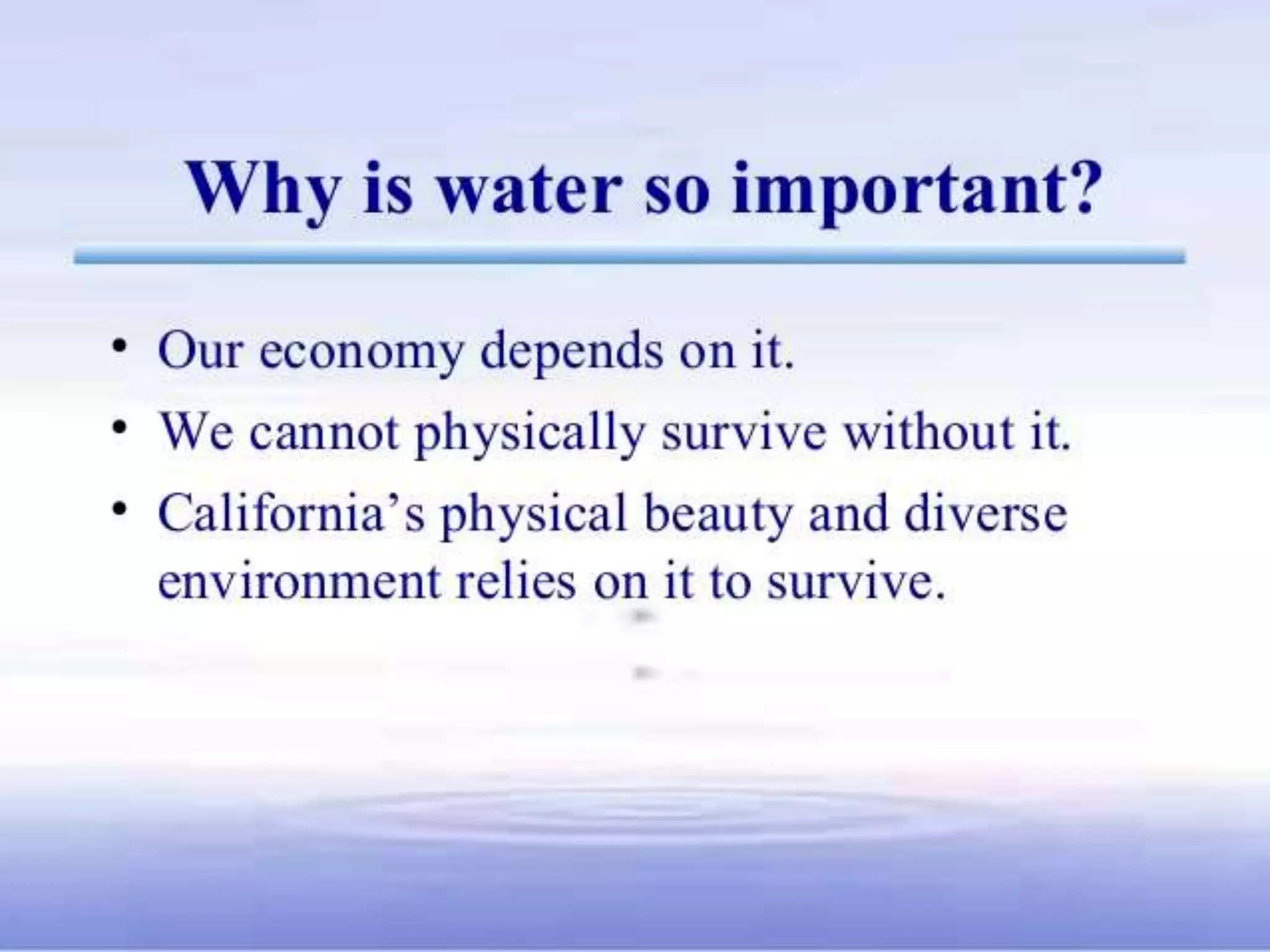 Why is water so important?

• Our economy depends on it.
• We cannot physically survive without it.
• California's physical beauty and diverse environment relies on it to survive.